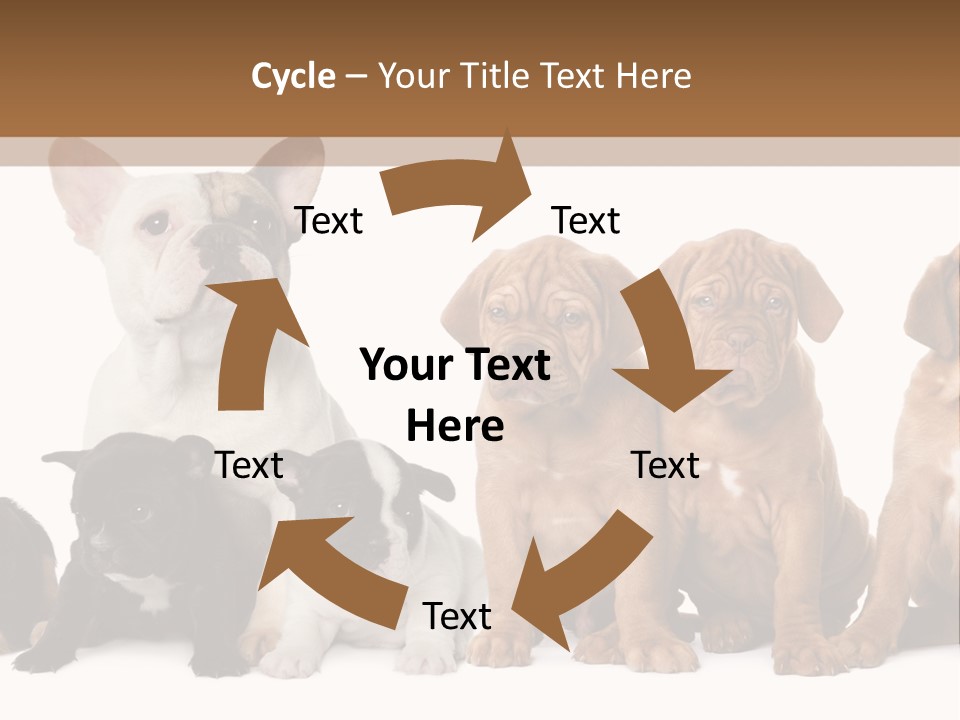 Cycle – Your Title Text Here

Text

Text

Your Text Here

Text

Text

Text